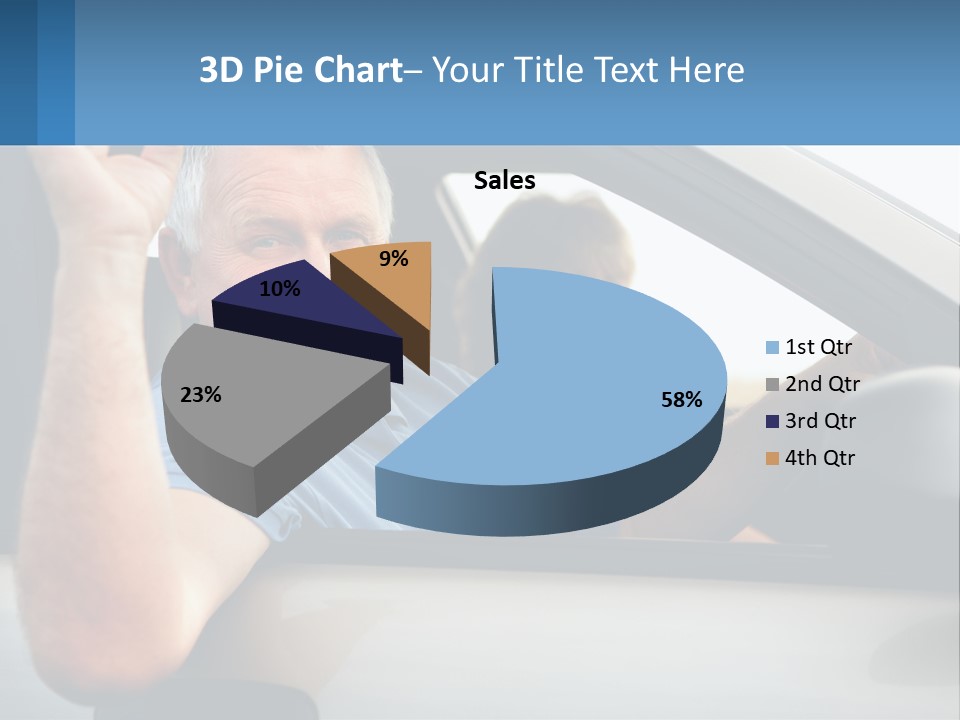 3D Pie Chart– Your Title Text Here

Sales

9%
10%
23%
58%

1st Qtr
2nd Qtr
3rd Qtr
4th Qtr